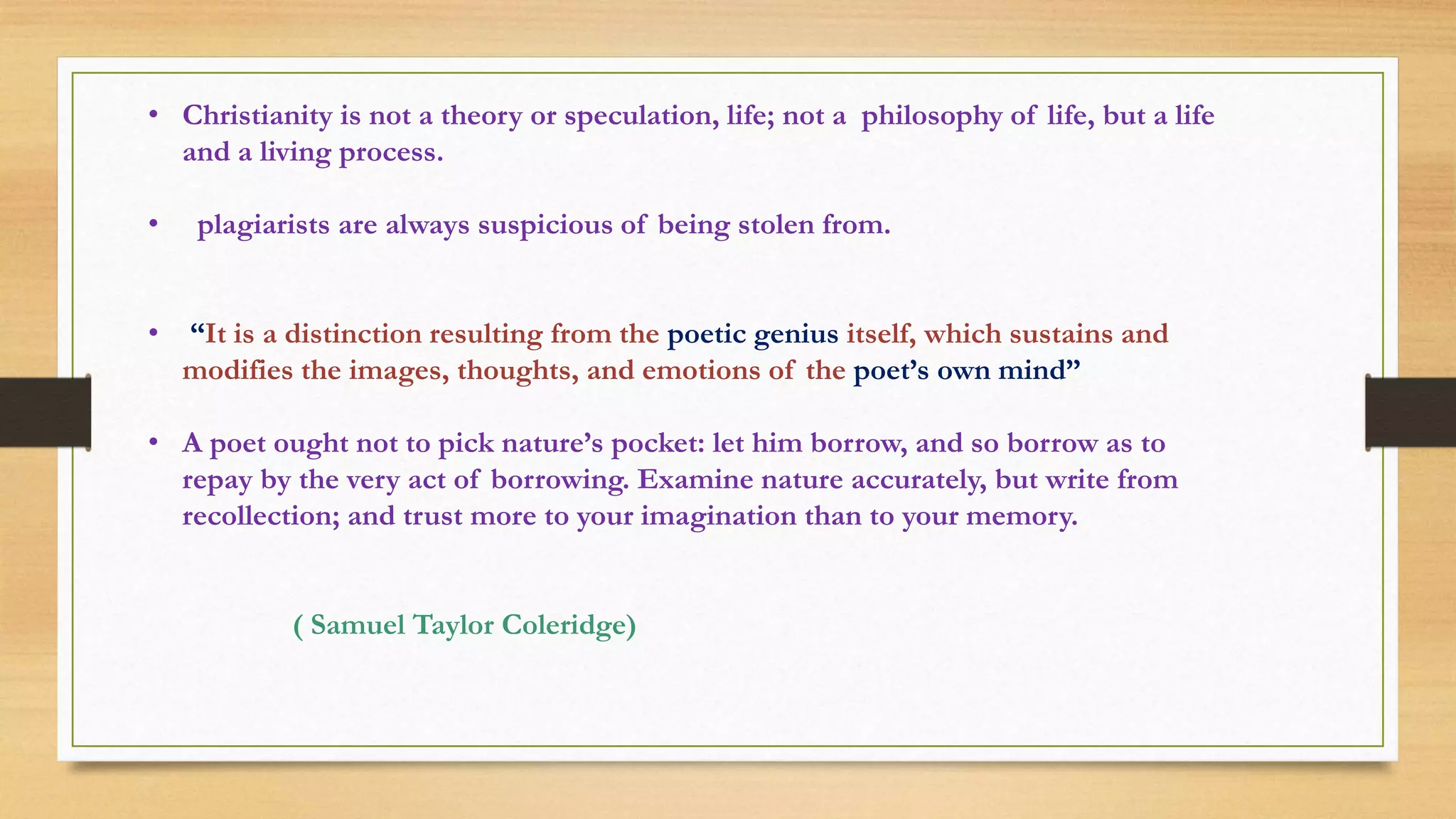 • Christianity is not a theory or speculation, life; not a philosophy of life, but a life and a living process.

• plagiarists are always suspicious of being stolen from.

• “It is a distinction resulting from the poetic genius itself, which sustains and modifies the images, thoughts, and emotions of the poet’s own mind”

• A poet ought not to pick nature’s pocket: let him borrow, and so borrow as to repay by the very act of borrowing. Examine nature accurately, but write from recollection; and trust more to your imagination than to your memory.

( Samuel Taylor Coleridge)